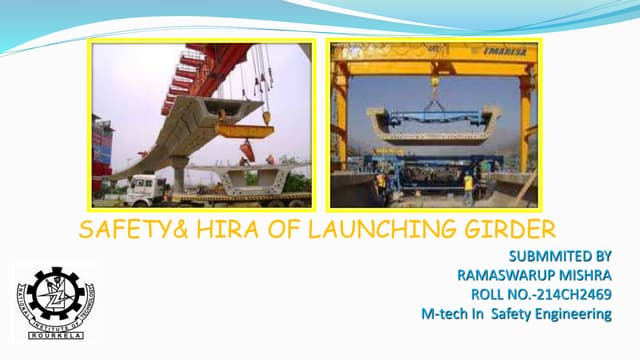 EMARESA

SAFETY& HIRA OF LAUNCHING GIRDER

SUBMMITED BY
RAMASWARUP MISHRA
ROLL NO.-214CH2469
M-tech In Safety Engineering

NATIONAL INSTITUTE OF TECHNOLOGY
ROURKELA